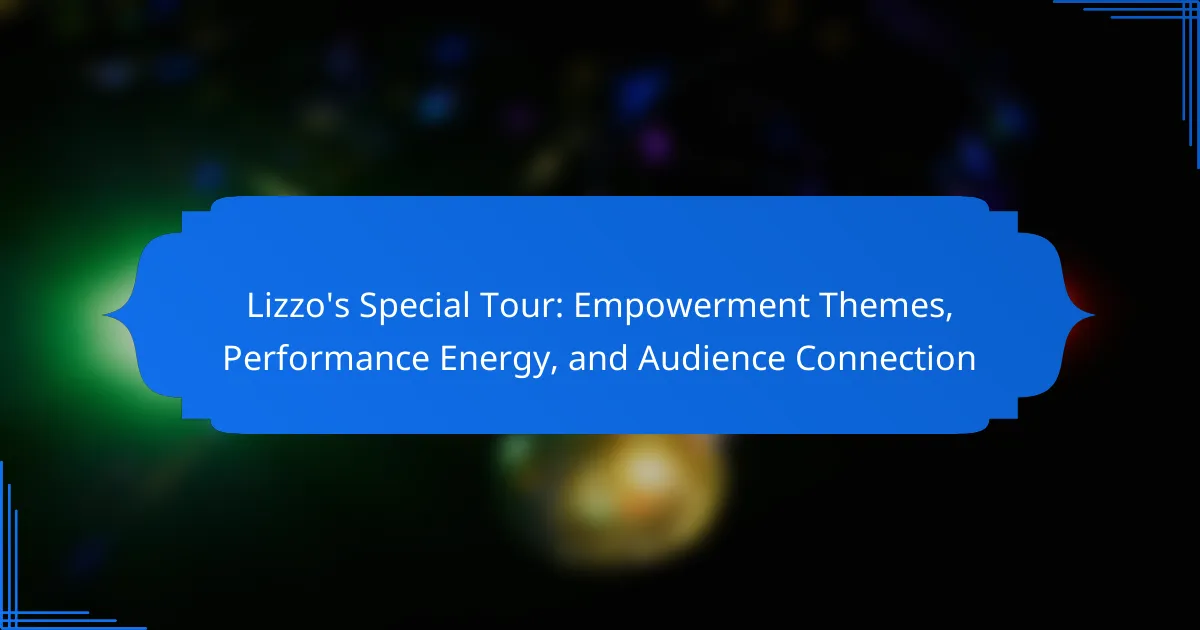 Lizzo's Special Tour: Empowerment Themes, Performance Energy, and Audience Connection